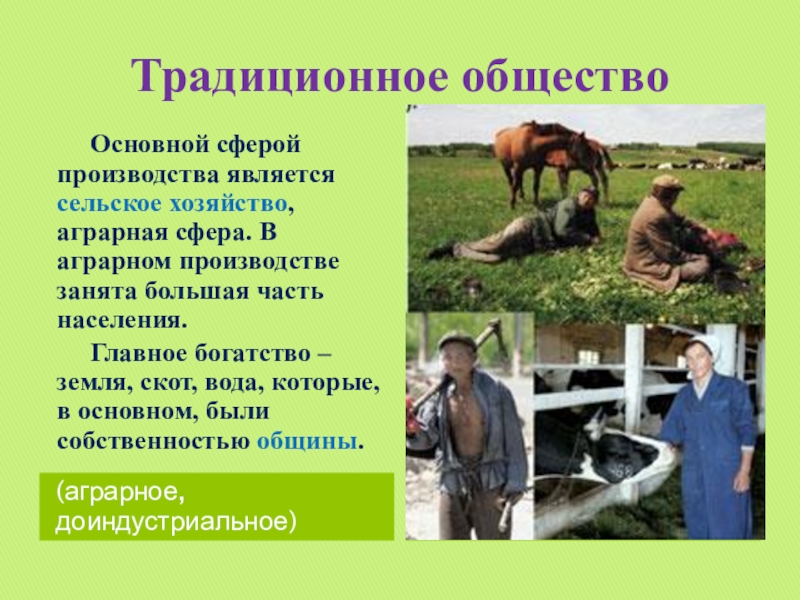 Традиционное общество

Основной сферой производства является сельское хозяйство, аграрная сфера. В аграрном производстве занята большая часть населения.

Главное богатство – земля, скот, вода, которые, в основном, были собственностью общины.

(аграрное, доиндустриальное)